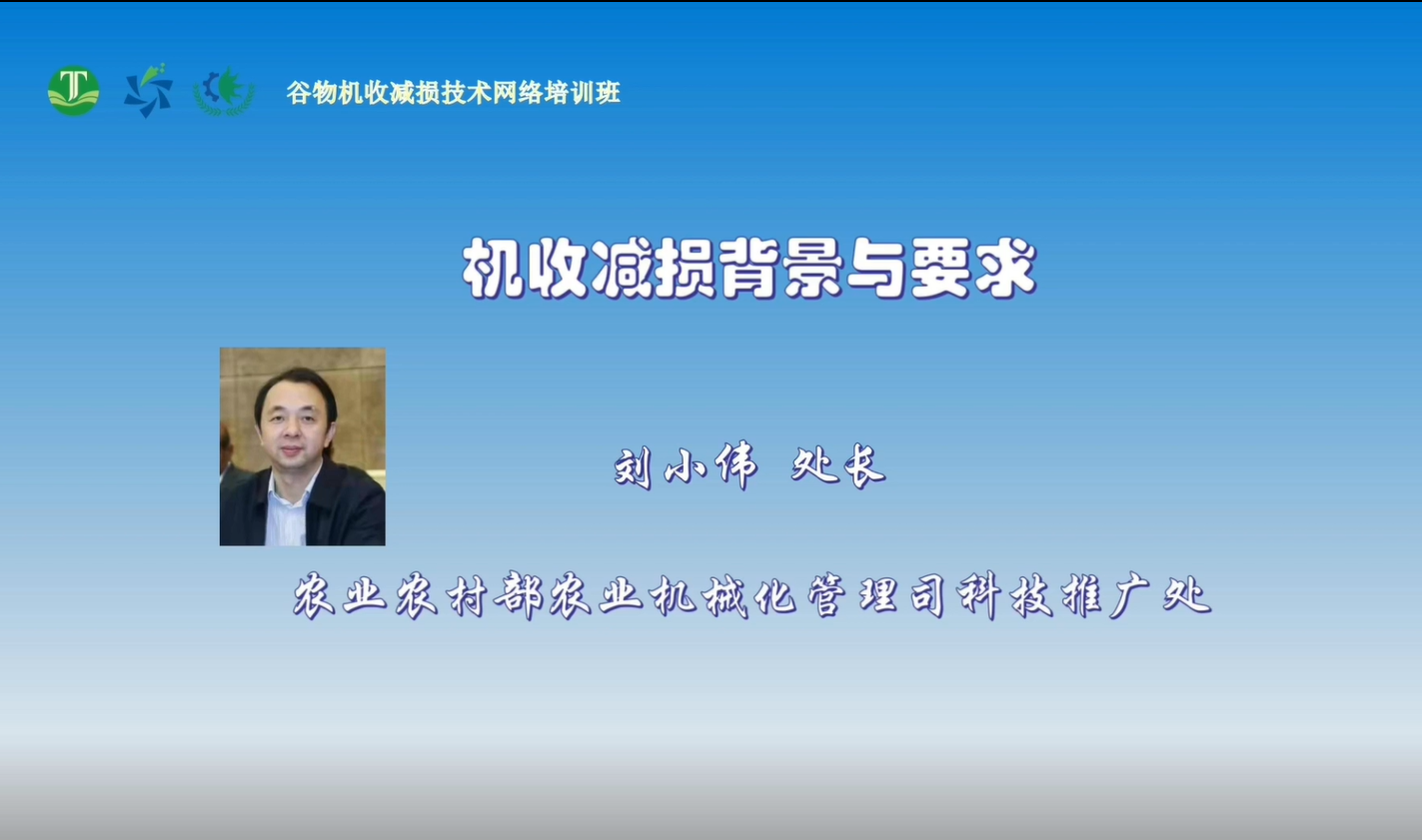 谷物机收减损技术网络培训班

机收减损背景与要求

刘小伟 处长

农业农村部农业机械化管理司科技推广处